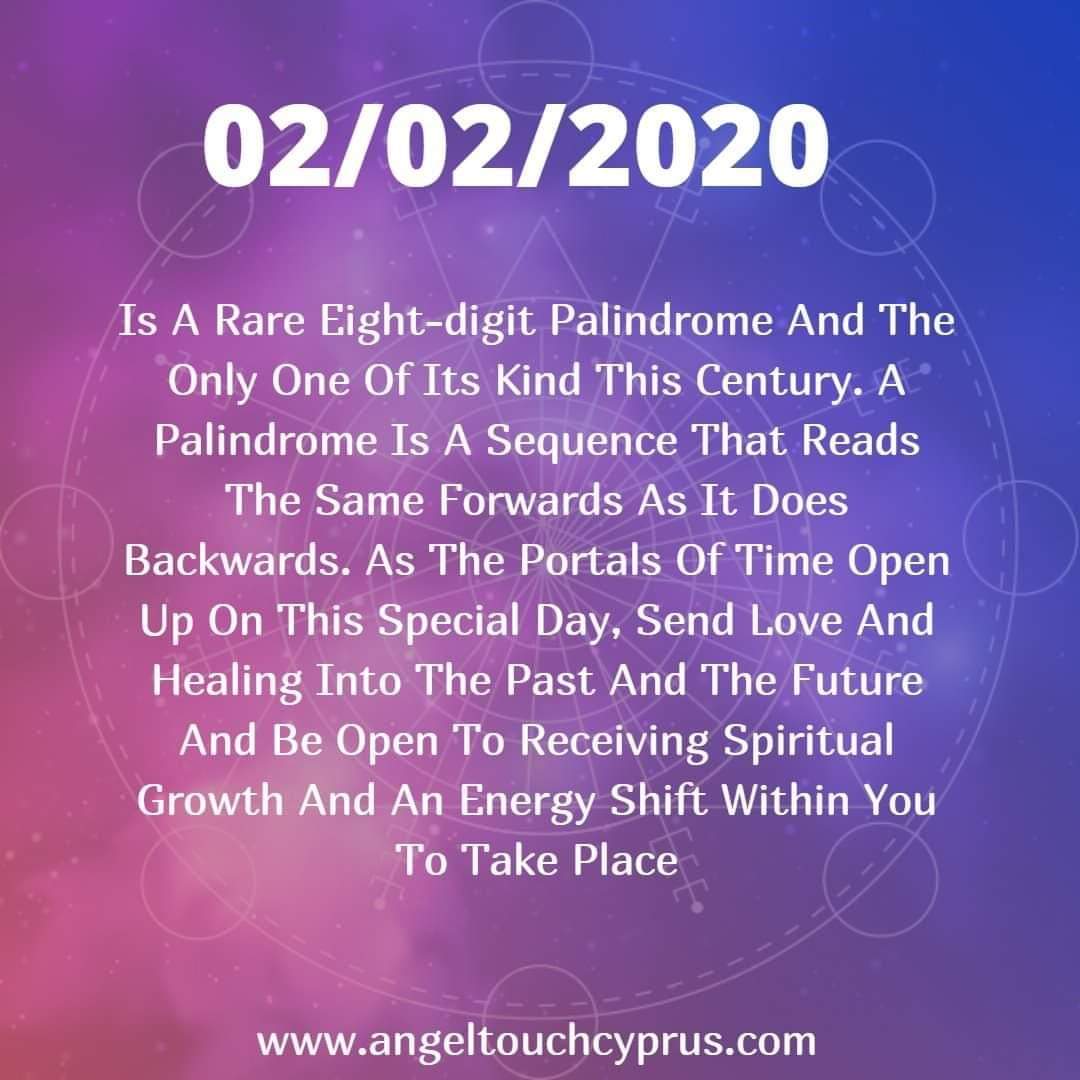 02/02/2020

Is A Rare Eight-digit Palindrome And The Only One Of Its Kind This Century. A Palindrome Is A Sequence That Reads The Same Forwards As It Does Backwards. As The Portals Of Time Open Up On This Special Day, Send Love And Healing Into The Past And The Future And Be Open To Receiving Spiritual Growth And An Energy Shift Within You To Take Place

www.angeltouchcyprus.com